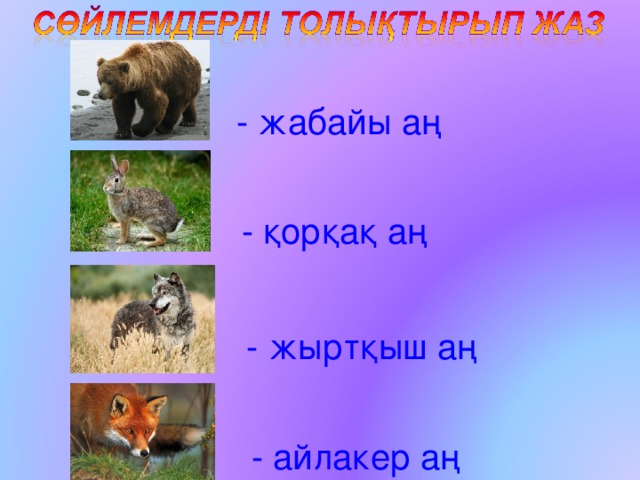 СӨЙЛЕМДЕРДІ ТОЛЫҚТЫРЫП ЖАЗ

- жабайы аң

- қорқақ аң

- жыртқыш аң

- айлакер аң